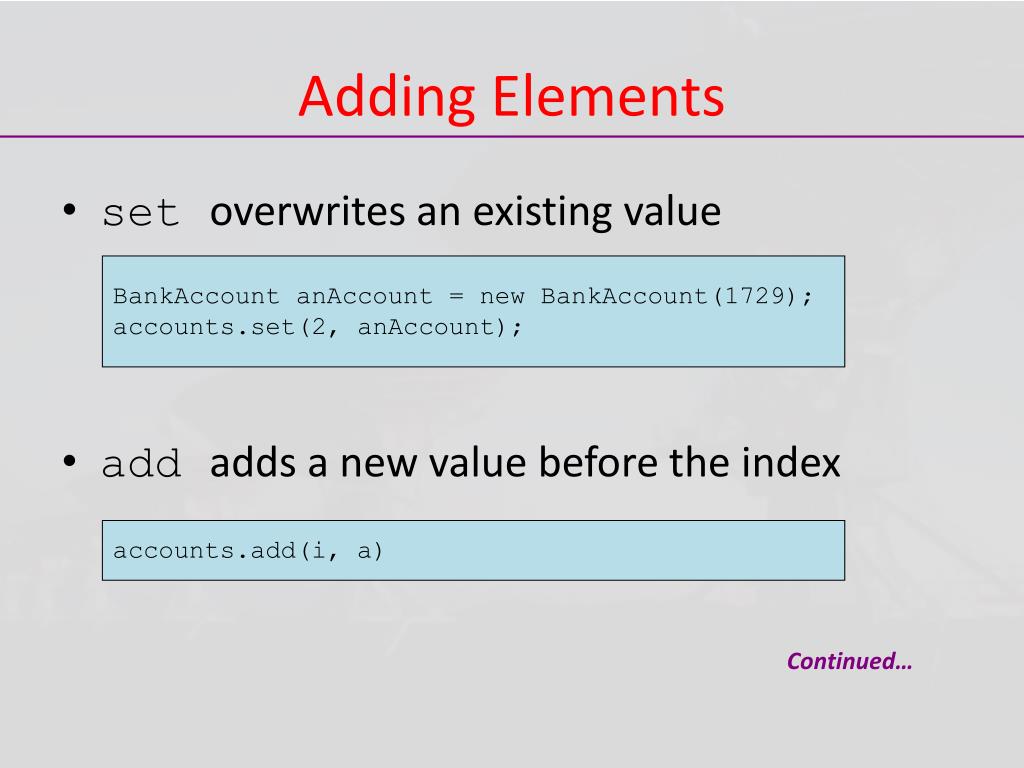 Adding Elements

• set overwrites an existing value

BankAccount anAccount = new BankAccount(1729);
accounts.set(2, anAccount);

• add adds a new value before the index

accounts.add(i, a)

Continued…